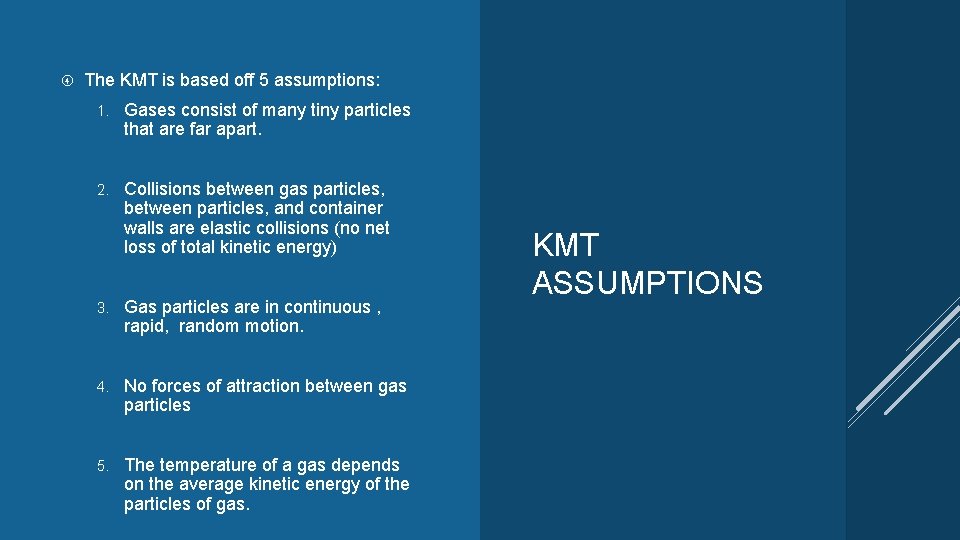 The KMT is based off 5 assumptions:

1. Gases consist of many tiny particles that are far apart.

2. Collisions between gas particles, between particles, and container walls are elastic collisions (no net loss of total kinetic energy)

3. Gas particles are in continuous , rapid, random motion.

4. No forces of attraction between gas particles

5. The temperature of a gas depends on the average kinetic energy of the particles of gas.

KMT ASSUMPTIONS